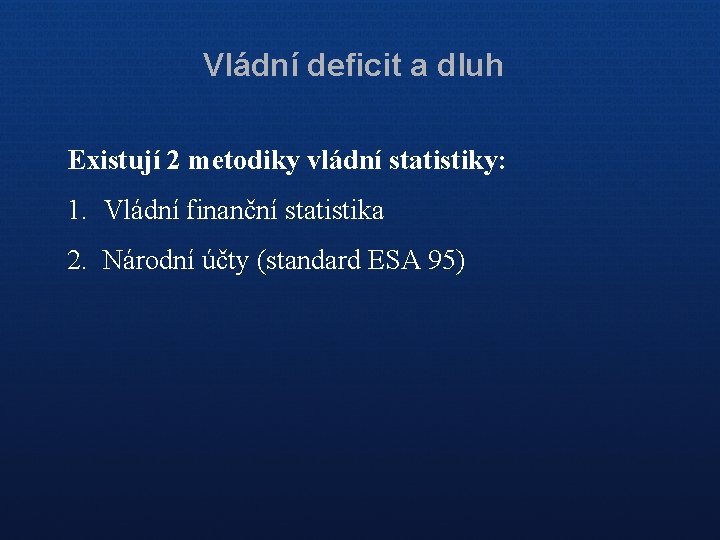 Vládní deficit a dluh

Existují 2 metodiky vládní statistiky:

1. Vládní finanční statistika

2. Národní účty (standard ESA 95)